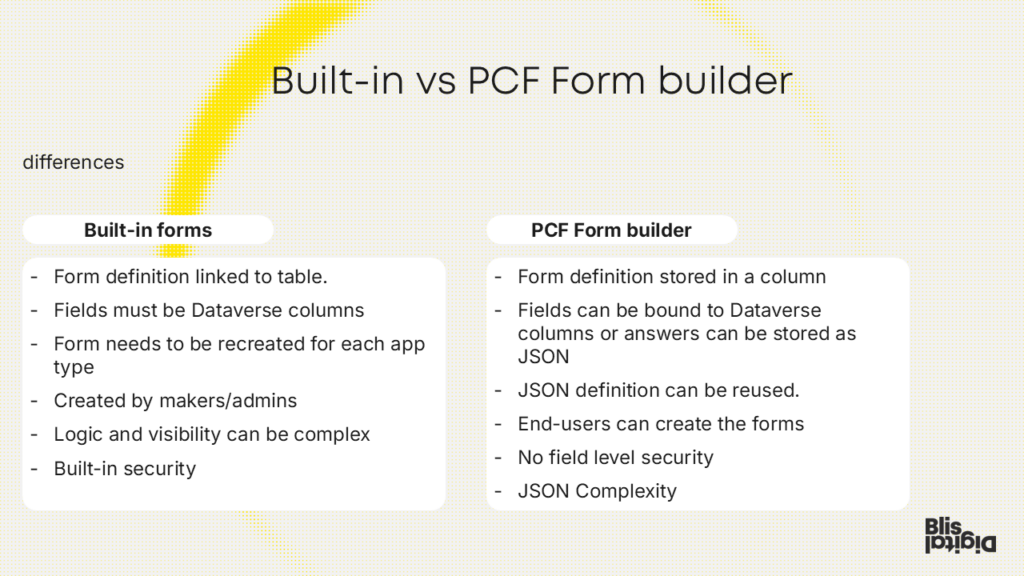 Built-in vs PCF Form builder

differences

Built-in forms

- Form definition linked to table.
- Fields must be Dataverse columns
- Form needs to be recreated for each app type
- Created by makers/admins
- Logic and visibility can be complex
- Built-in security

PCF Form builder

- Form definition stored in a column
- Fields can be bound to Dataverse columns or answers can be stored as JSON
- JSON definition can be reused.
- End-users can create the forms
- No field level security
- JSON Complexity

Blis Digital